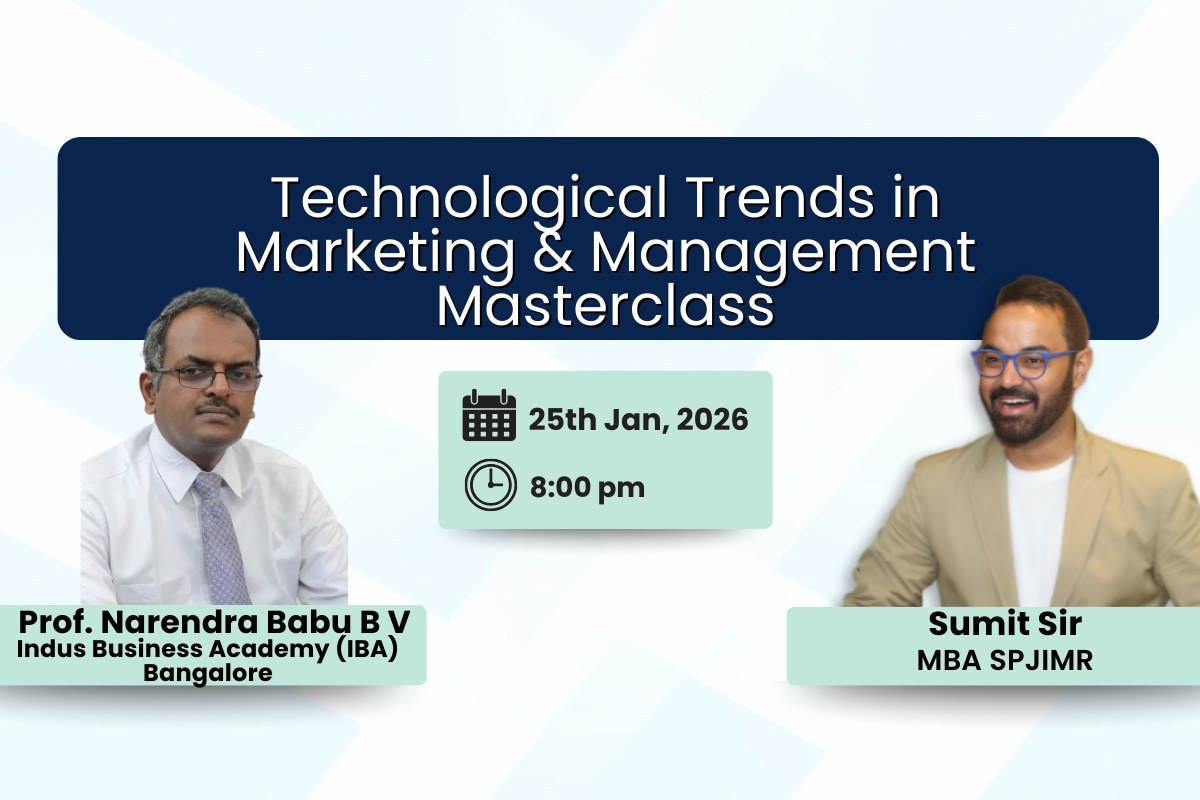 Technological Trends in Marketing & Management Masterclass

25th Jan, 2026

8:00 pm

Prof. Narendra Babu B V
Indus Business Academy (IBA)
Bangalore

Sumit Sir
MBA SPJIMR